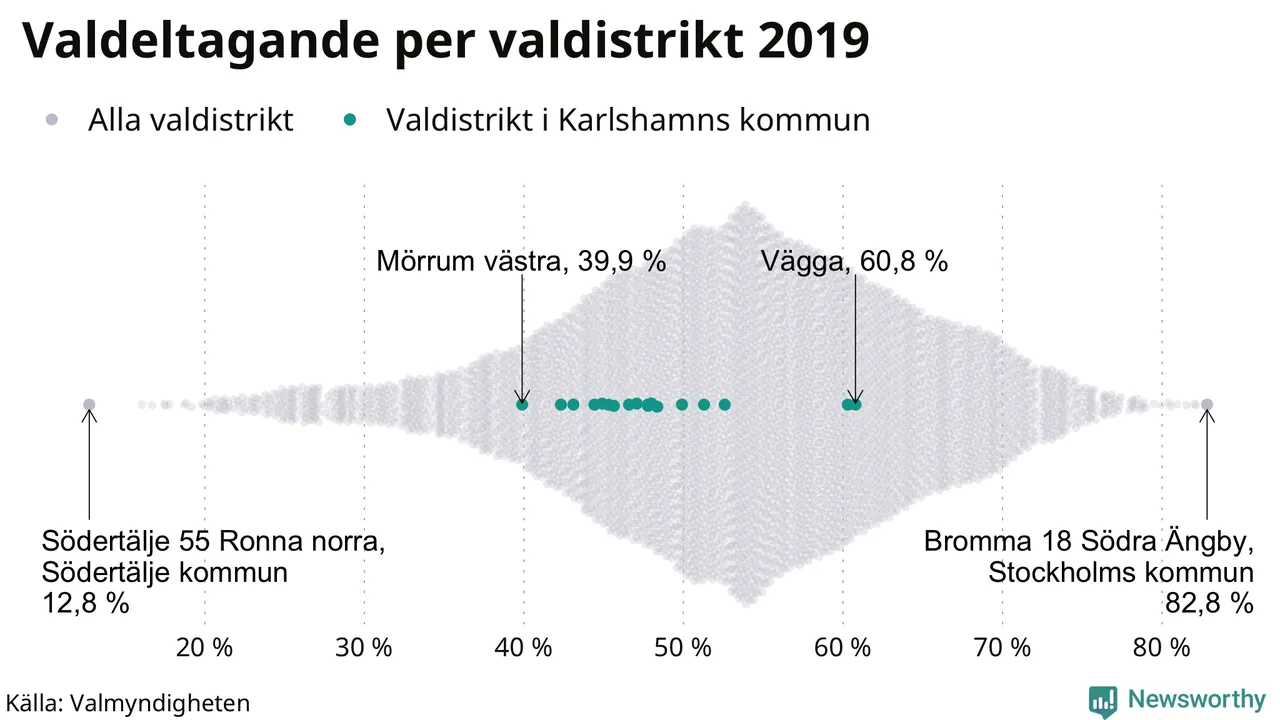 Valdeltagande per valdistrikt 2019

Alla valdistrikt
Valdistrikt i Karlshamns kommun

Mörrum västra, 39,9 %
Vägga, 60,8 %

Södertälje 55 Ronna norra, Södertälje kommun 12,8 %

Bromma 18 Södra Ängby, Stockholms kommun 82,8 %

20 %
30 %
40 %
50 %
60 %
70 %
80 %

Källa: Valmyndigheten

Newsworthy